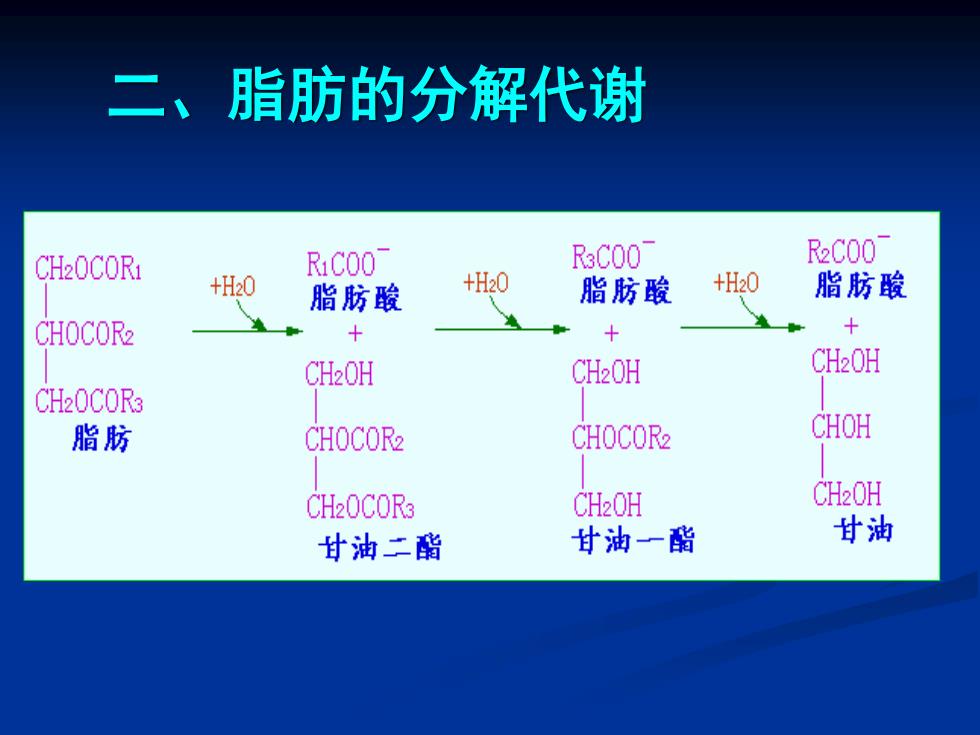 二、脂肪的分解代谢

$CH_2OCOR_1$
|
$CHOCOR_2$
|
$CH_2OCOR_3$
脂肪

$+H_2O$

$R_1COO^-$
脂肪酸
+
$CH_2OH$
|
$CHOCOR_2$
|
$CH_2OCOR_3$
甘油二酯

$+H_2O$

$R_3COO^-$
脂肪酸
+
$CH_2OH$
|
$CHOCOR_2$
|
$CH_2OH$
甘油一酯

$+H_2O$

$R_2COO^-$
脂肪酸
+
$CH_2OH$
|
$CHOH$
|
$CH_2OH$
甘油